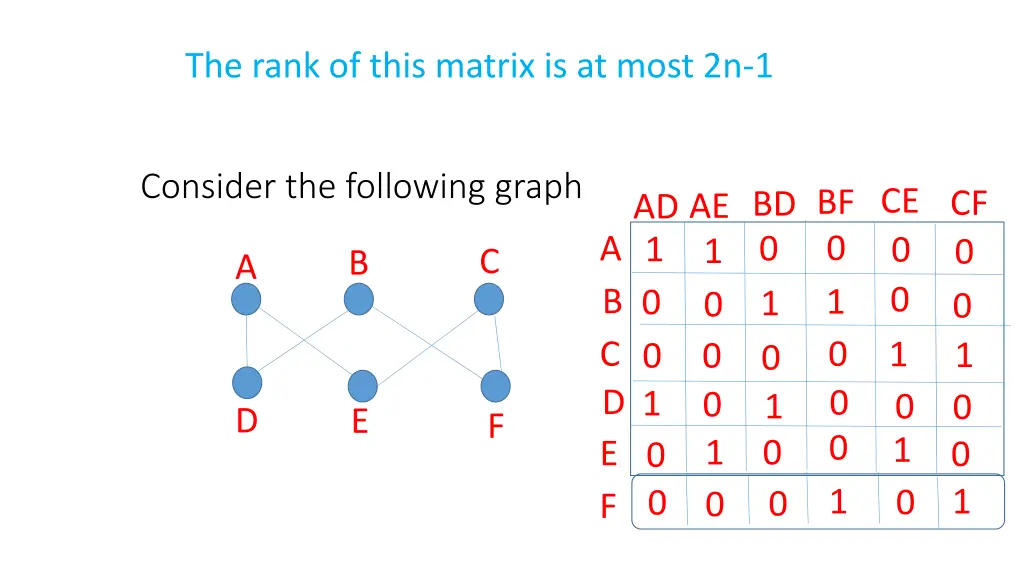 The rank of this matrix is at most 2n-1

Consider the following graph

A B C
D E F

|   | AD | AE | BD | BF | CE | CF |
|---|---|---|---|---|---|---|
| A | 1 | 1 | 0 | 0 | 0 | 0 |
| B | 0 | 0 | 1 | 1 | 0 | 0 |
| C | 0 | 0 | 0 | 0 | 1 | 1 |
| D | 1 | 0 | 1 | 0 | 0 | 0 |
| E | 0 | 1 | 0 | 0 | 1 | 0 |
| F | 0 | 0 | 0 | 1 | 0 | 1 |